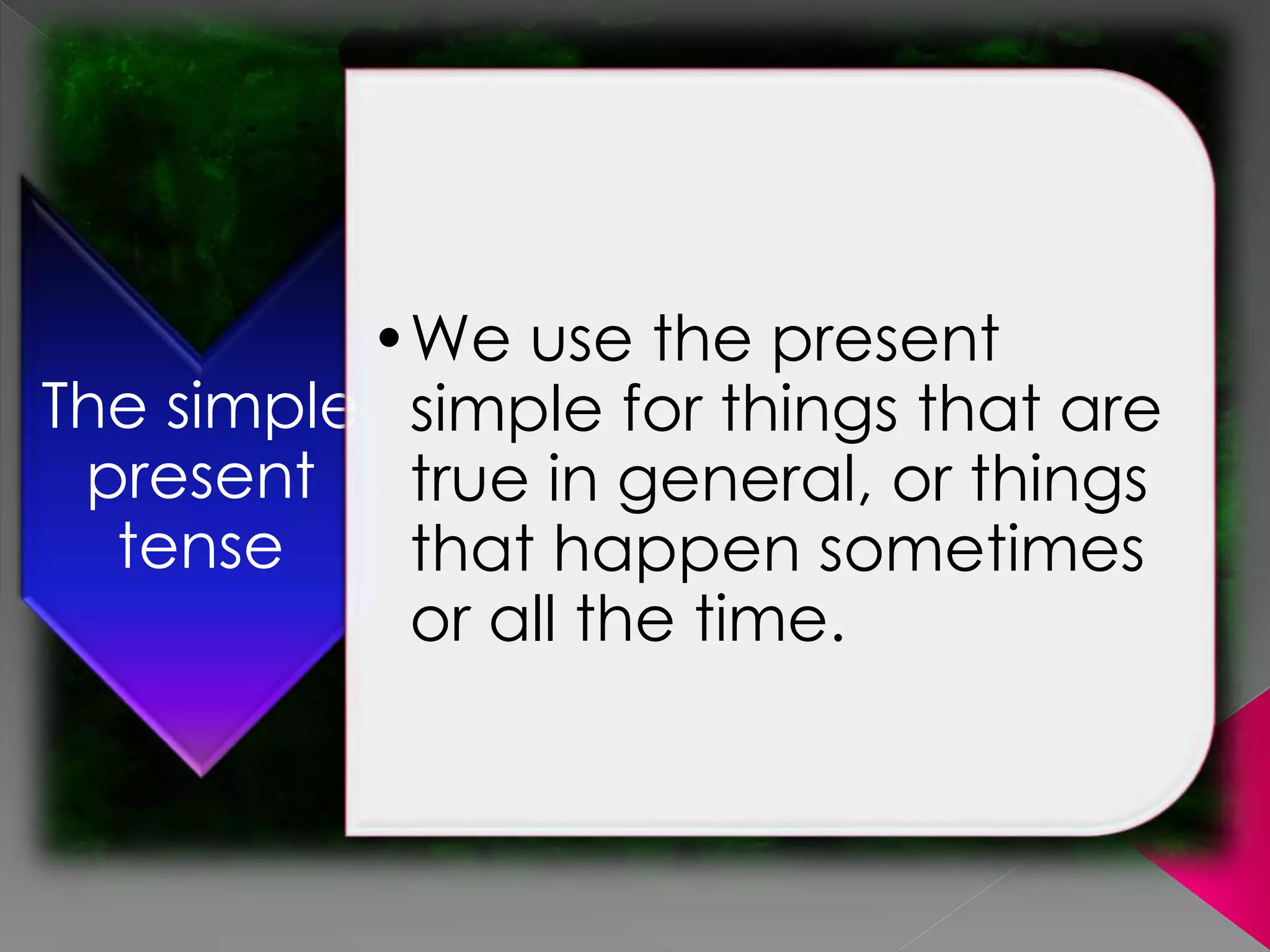 The simple present tense

• We use the present simple for things that are true in general, or things that happen sometimes or all the time.